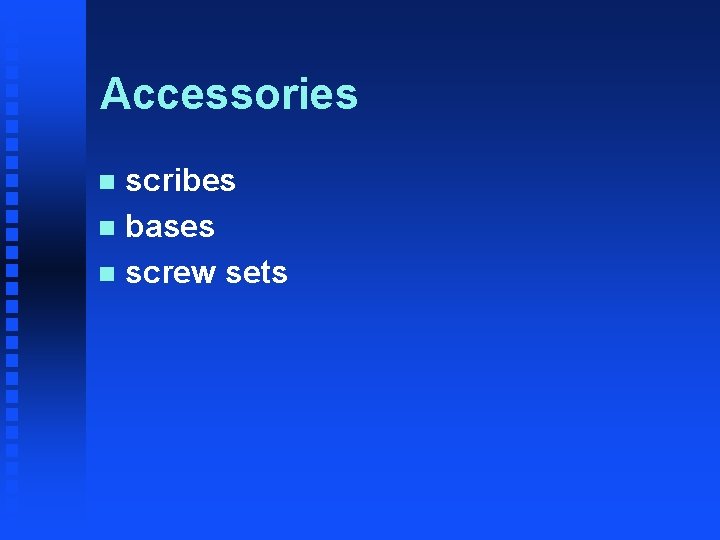 Accessories

- scribes
- bases
- screw sets